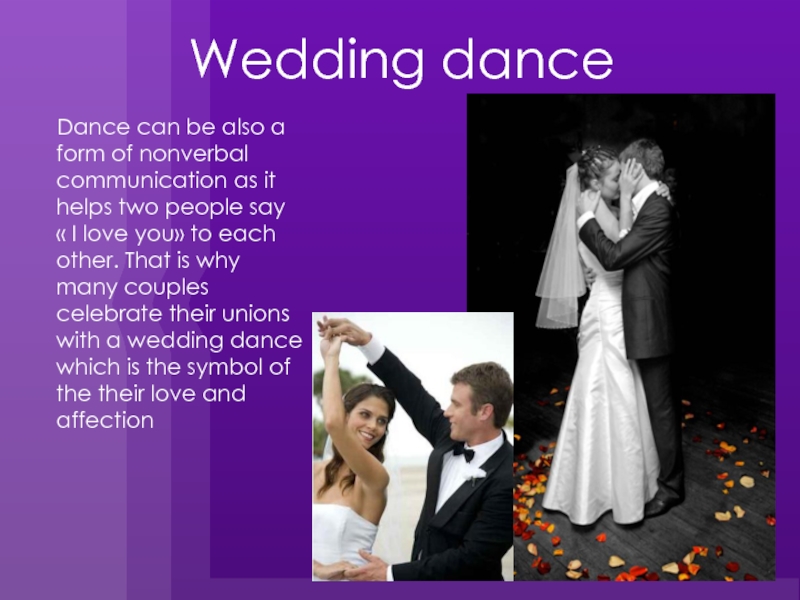 Wedding dance

Dance can be also a form of nonverbal communication as it helps two people say « I love you» to each other. That is why many couples celebrate their unions with a wedding dance which is the symbol of the their love and affection